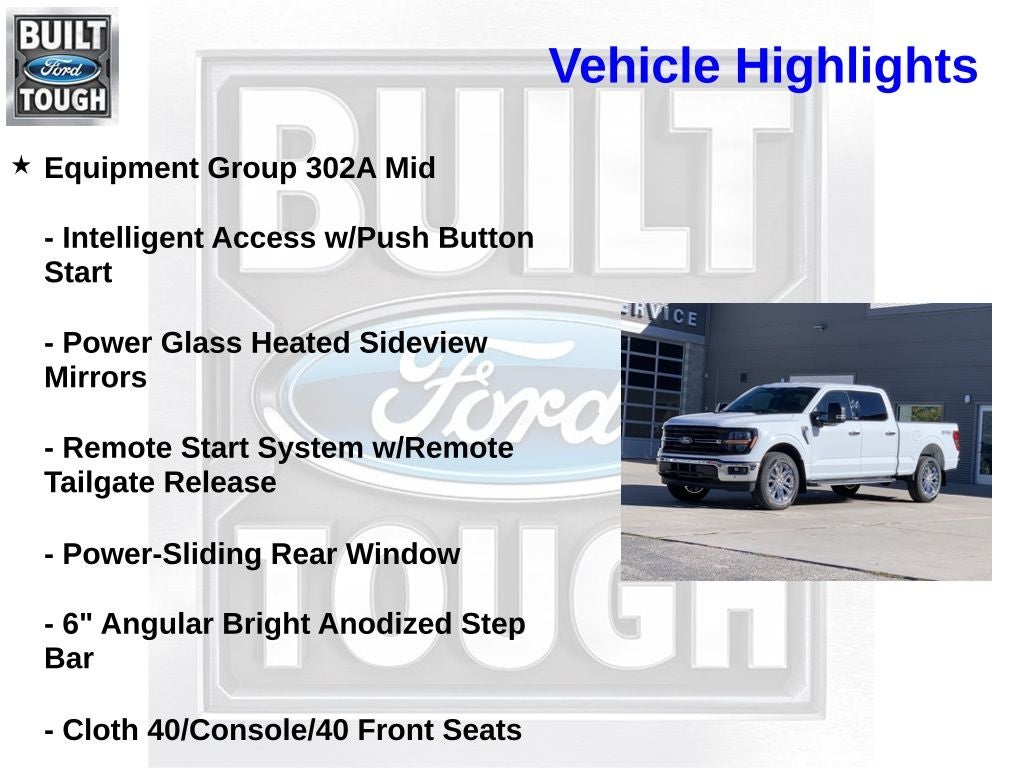 BUILT
Ford
TOUGH

Vehicle Highlights

★ Equipment Group 302A Mid

- Intelligent Access w/Push Button Start

- Power Glass Heated Sideview Mirrors

- Remote Start System w/Remote Tailgate Release

- Power-Sliding Rear Window

- 6" Angular Bright Anodized Step Bar

- Cloth 40/Console/40 Front Seats

BUILT
Ford
TOUGH

ERVICE